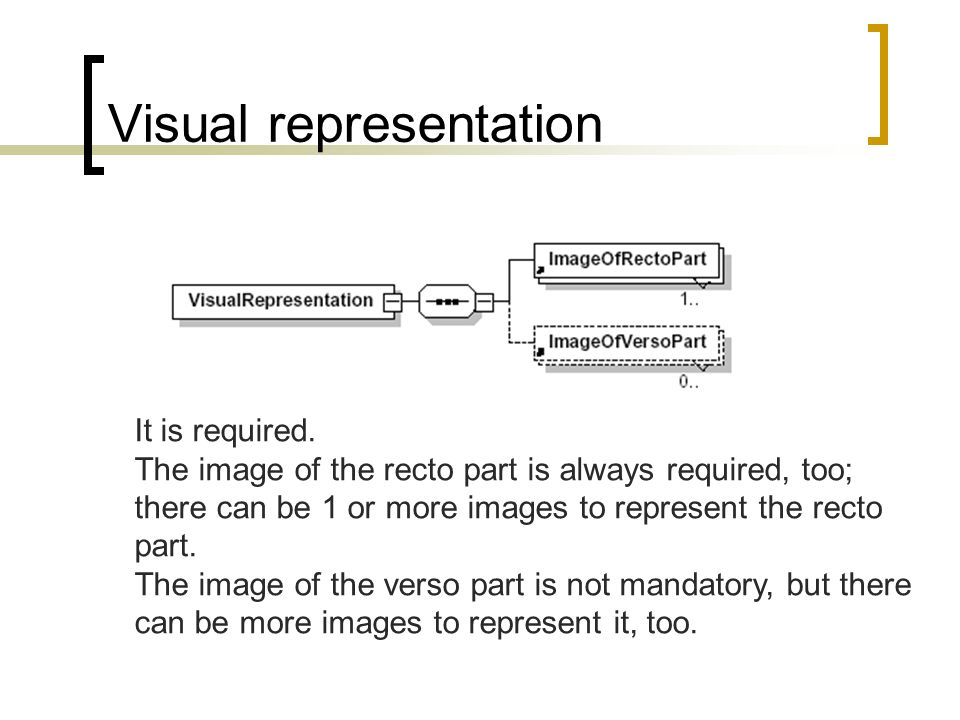 Visual representation

VisualRepresentation

ImageOfRectoPart

1..

ImageOfVersoPart

0..

It is required.
The image of the recto part is always required, too; there can be 1 or more images to represent the recto part.
The image of the verso part is not mandatory, but there can be more images to represent it, too.